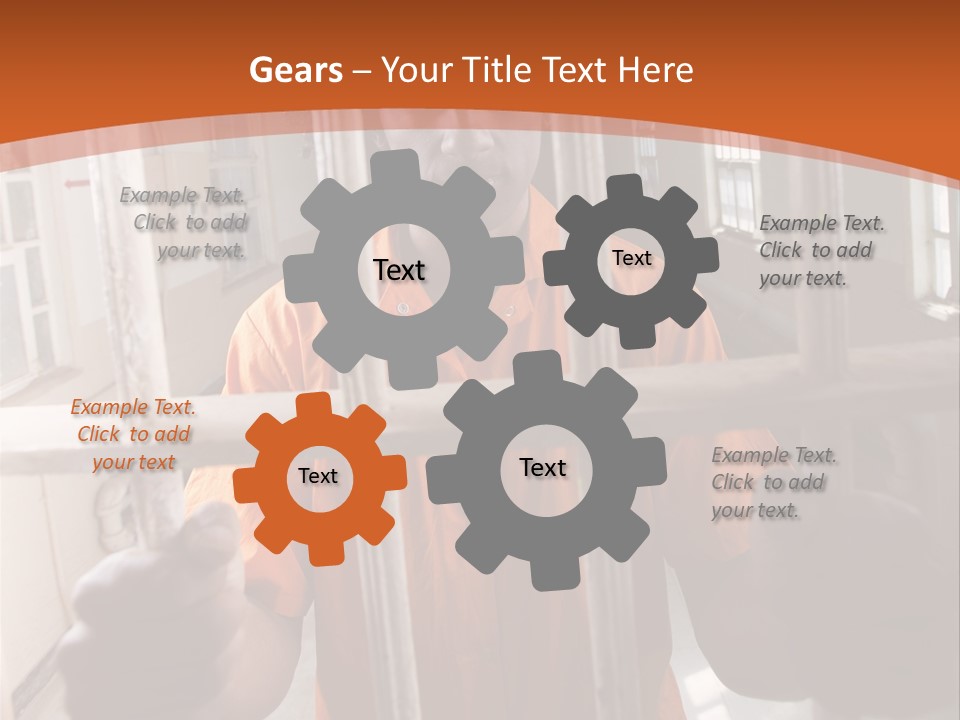 Gears – Your Title Text Here

Example Text. Click to add your text.

Text

Text

Example Text. Click to add your text.

Example Text. Click to add your text

Text

Text

Example Text. Click to add your text.